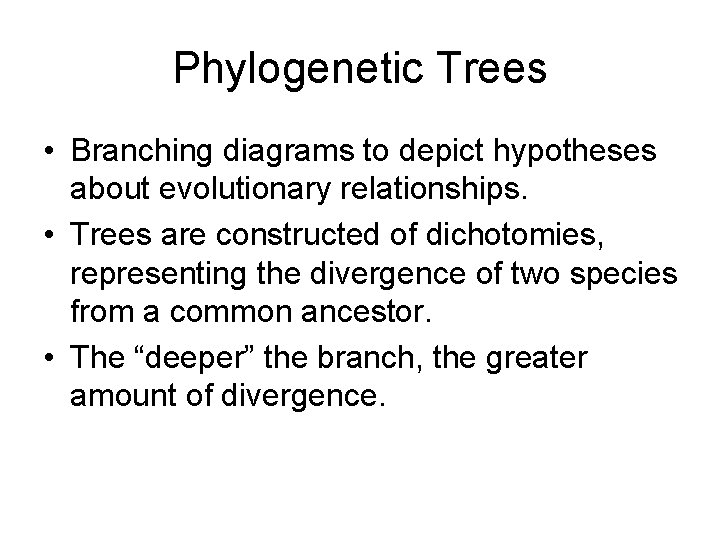 Phylogenetic Trees

• Branching diagrams to depict hypotheses about evolutionary relationships.

• Trees are constructed of dichotomies, representing the divergence of two species from a common ancestor.

• The “deeper” the branch, the greater amount of divergence.